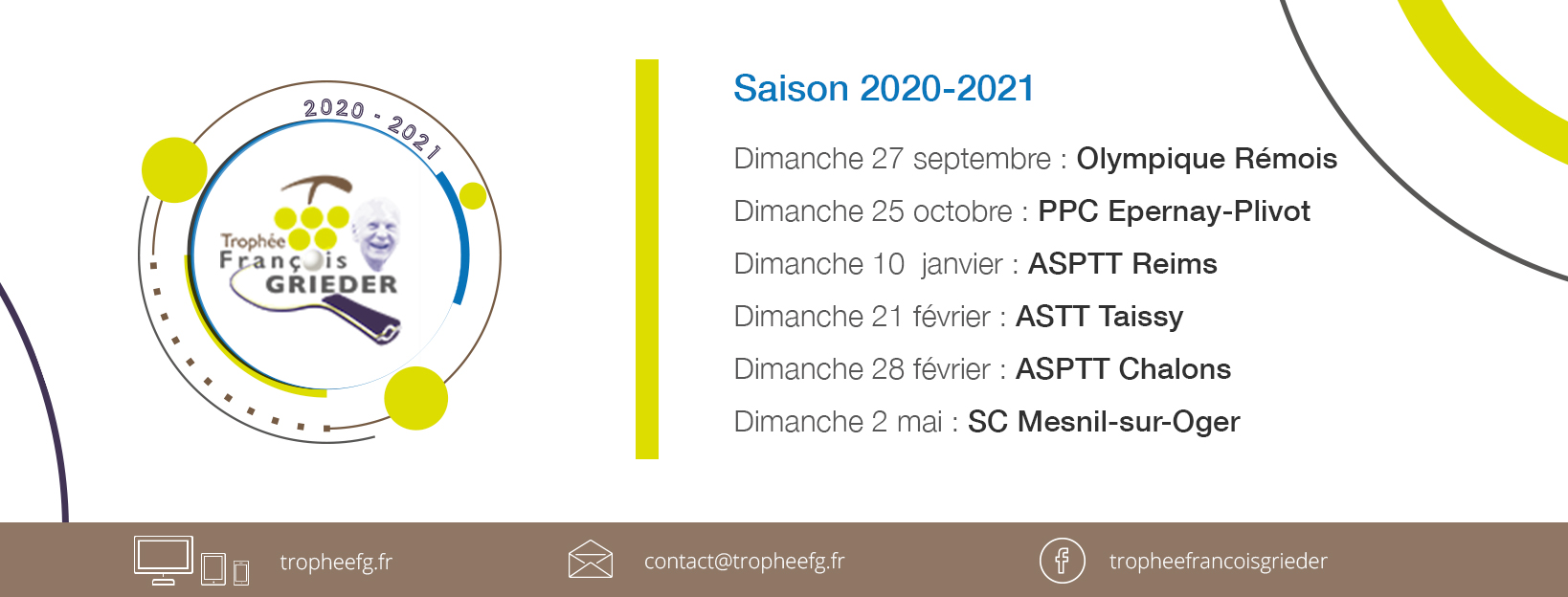 2020 - 2021

Trophée François GRIEDER

Saison 2020-2021

Dimanche 27 septembre : Olympique Rémois

Dimanche 25 octobre : PPC Epernay-Plivot

Dimanche 10 janvier : ASPTT Reims

Dimanche 21 février : ASTT Taissy

Dimanche 28 février : ASPTT Chalons

Dimanche 2 mai : SC Mesnil-sur-Oger

tropheefg.fr

contact@tropheefg.fr

tropheefrancoisgrieder